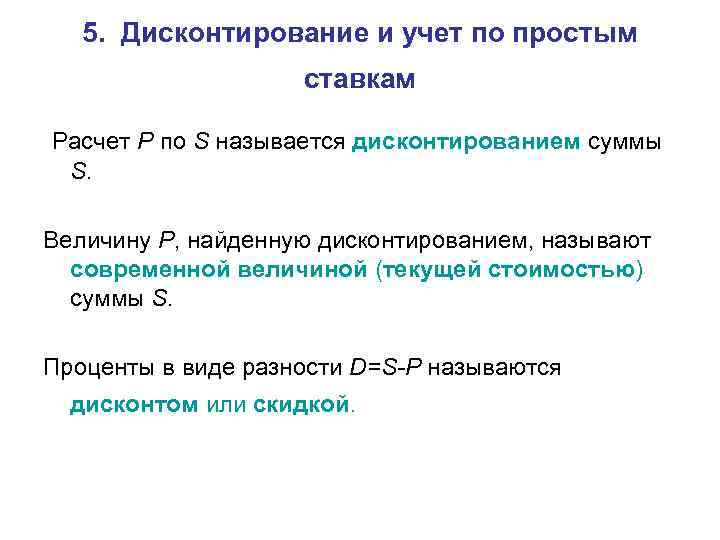 5. Дисконтирование и учет по простым ставкам

Расчет $P$ по $S$ называется дисконтированием суммы $S$.

Величину $P$, найденную дисконтированием, называют современной величиной (текущей стоимостью) суммы $S$.

Проценты в виде разности $D=S-P$ называются дисконтом или скидкой.